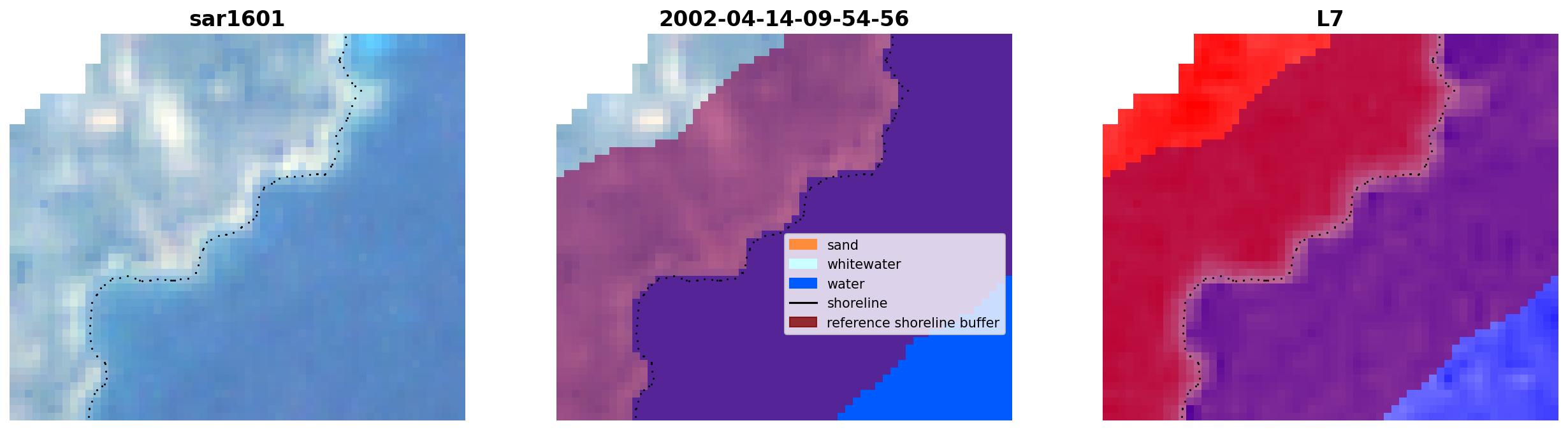 sar1601

2002-04-14-09-54-56

sand
whitewater
water
shoreline
reference shoreline buffer

L7